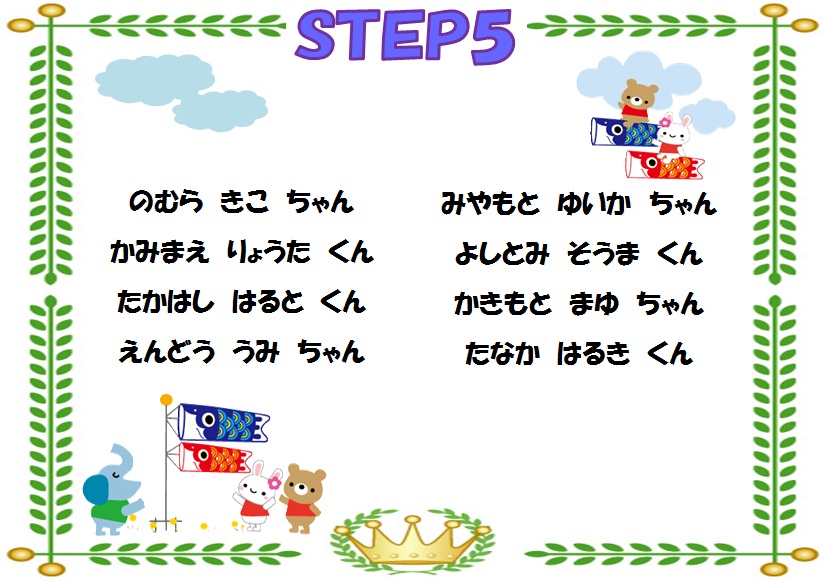 STEP5

のむら きこ ちゃん
かみまえ りょうた くん
たかはし はると くん
えんどう うみ ちゃん

みやもと ゆいか ちゃん
よしとみ そうま くん
かきもと まゆ ちゃん
たなか はるき くん